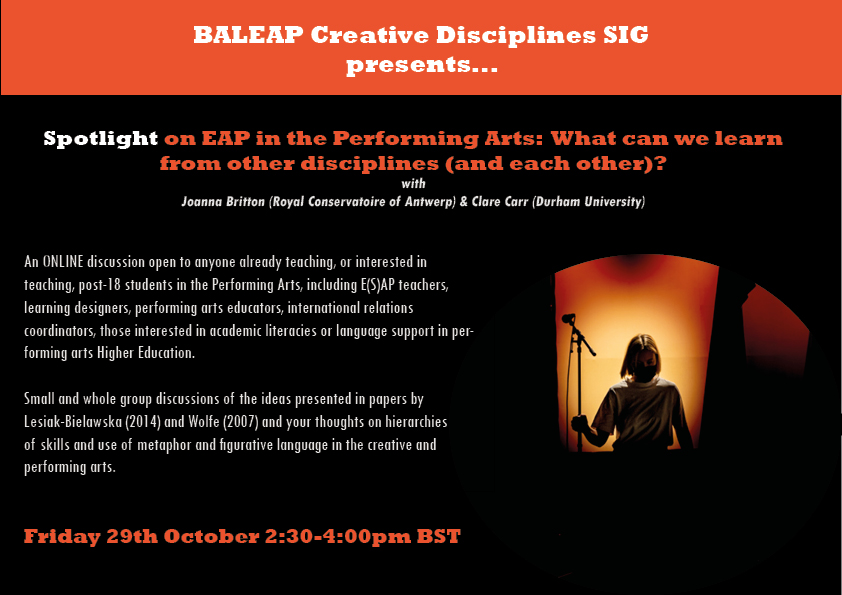 BALEAP Creative Disciplines SIG
presents...

Spotlight on EAP in the Performing Arts: What can we learn from other disciplines (and each other)?
with
Joanna Britton (Royal Conservatoire of Antwerp) & Clare Carr (Durham University)

An ONLINE discussion open to anyone already teaching, or interested in teaching, post-18 students in the Performing Arts, including E(S)AP teachers, learning designers, performing arts educators, international relations coordinators, those interested in academic literacies or language support in performing arts Higher Education.

Small and whole group discussions of the ideas presented in papers by Lesiak-Bielawska (2014) and Wolfe (2007) and your thoughts on hierarchies of skills and use of metaphor and figurative language in the creative and performing arts.

Friday 29th October 2:30-4:00pm BST